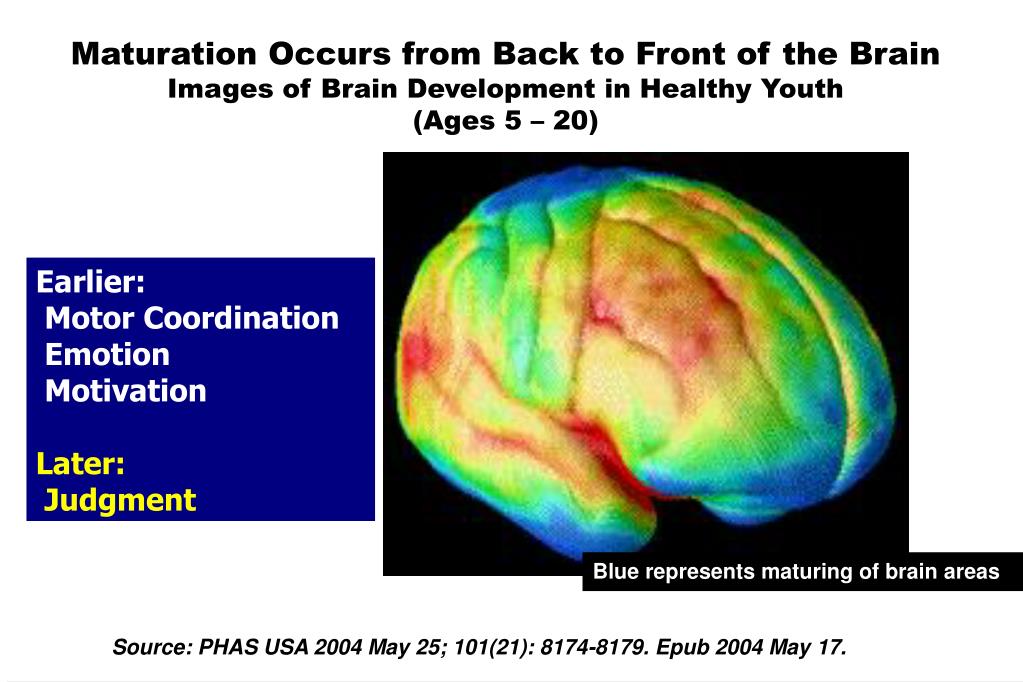 Maturation Occurs from Back to Front of the Brain
Images of Brain Development in Healthy Youth
(Ages 5 – 20)

Earlier:
Motor Coordination
Emotion
Motivation

Later:
Judgment

Blue represents maturing of brain areas

Source: PHAS USA 2004 May 25; 101(21): 8174-8179. Epub 2004 May 17.